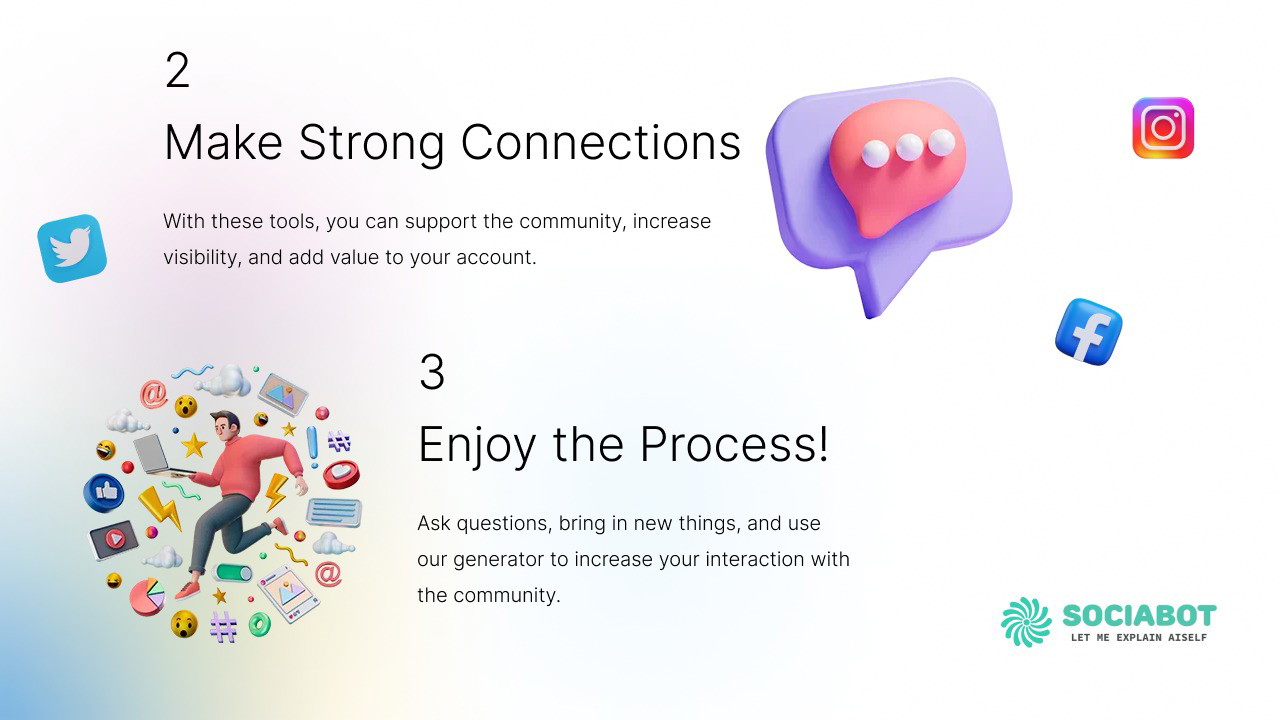 2

Make Strong Connections

With these tools, you can support the community, increase visibility, and add value to your account.

3

Enjoy the Process!

Ask questions, bring in new things, and use our generator to increase your interaction with the community.

SOCIABOT
LET ME EXPLAIN AISELF